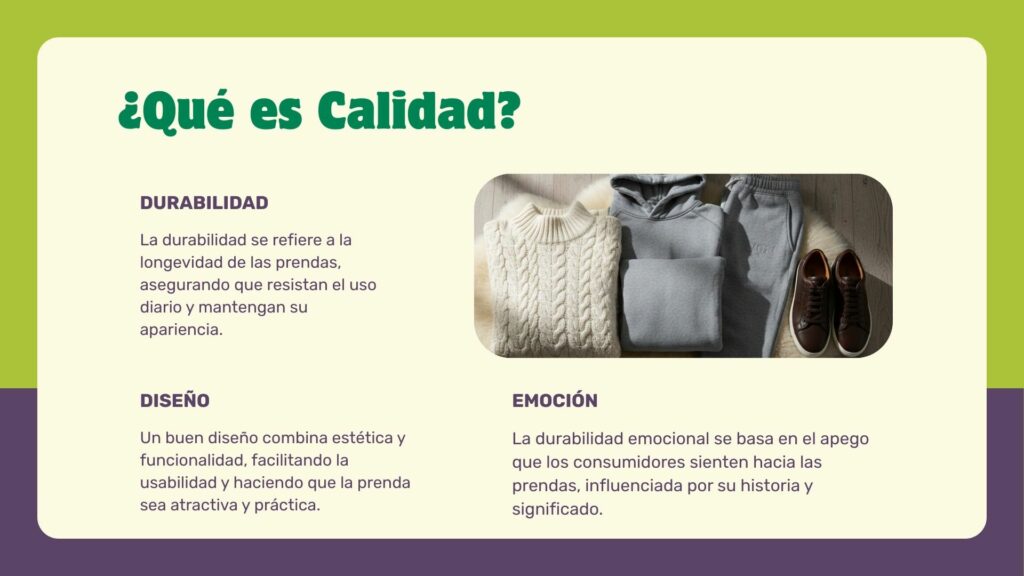 ¿Qué es Calidad?

DURABILIDAD

La durabilidad se refiere a la longevidad de las prendas, asegurando que resistan el uso diario y mantengan su apariencia.

DISEÑO

Un buen diseño combina estética y funcionalidad, facilitando la usabilidad y haciendo que la prenda sea atractiva y práctica.

EMOCIÓN

La durabilidad emocional se basa en el apego que los consumidores sienten hacia las prendas, influenciada por su historia y significado.